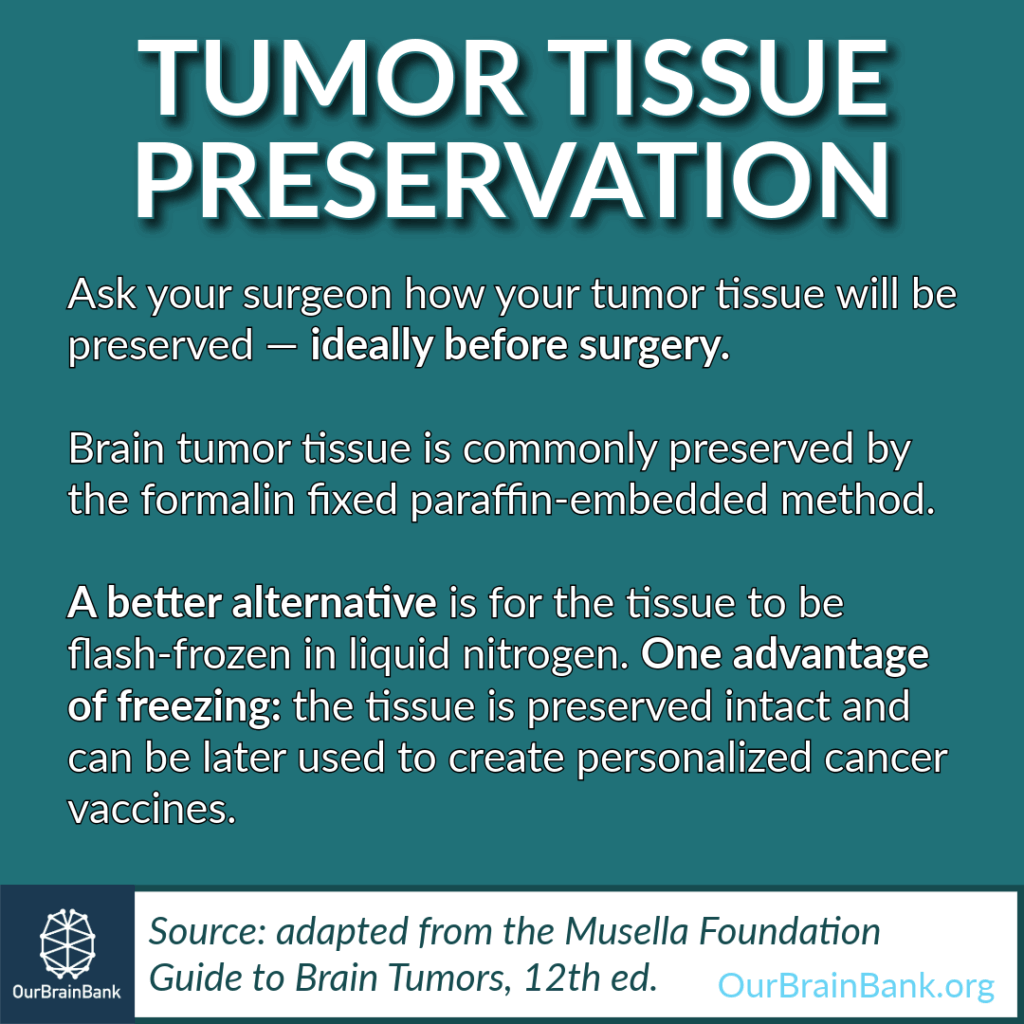 TUMOR TISSUE PRESERVATION

Ask your surgeon how your tumor tissue will be preserved — ideally before surgery.

Brain tumor tissue is commonly preserved by the formalin fixed paraffin-embedded method.

A better alternative is for the tissue to be flash-frozen in liquid nitrogen. One advantage of freezing: the tissue is preserved intact and can be later used to create personalized cancer vaccines.

OurBrainBank

Source: adapted from the Musella Foundation Guide to Brain Tumors, 12th ed.

OurBrainBank.org